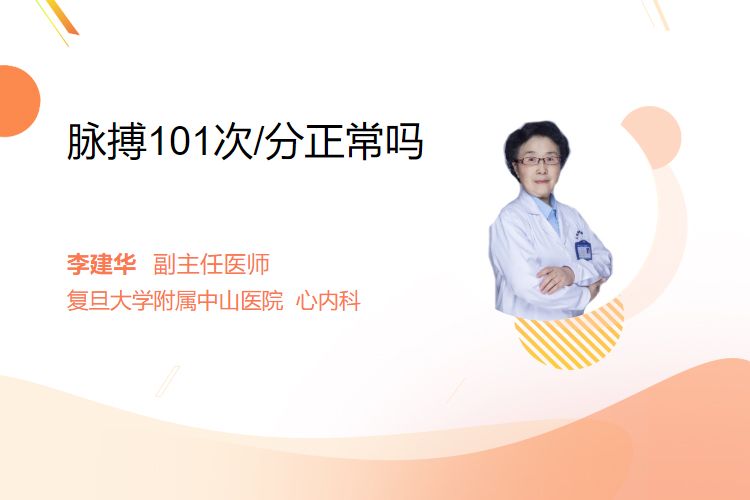 脉搏101次/分正常吗

李建华 副主任医师
复旦大学附属中山医院 心内科